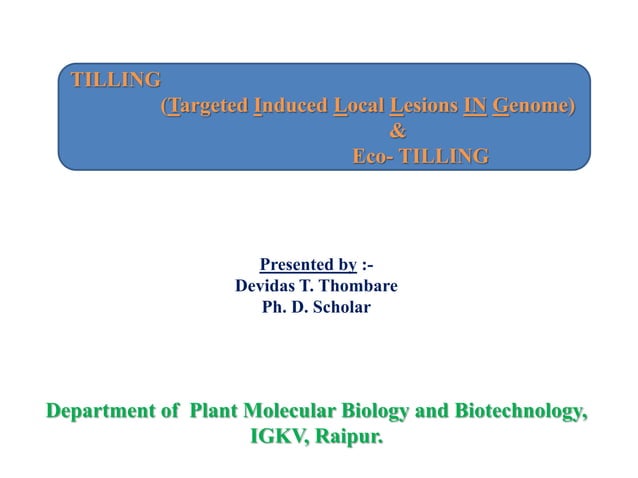 TILLING
(Targeted Induced Local Lesions IN Genome)
&
Eco- TILLING

Presented by :-
Devidas T. Thombare
Ph. D. Scholar

Department of Plant Molecular Biology and Biotechnology, IGKV, Raipur.